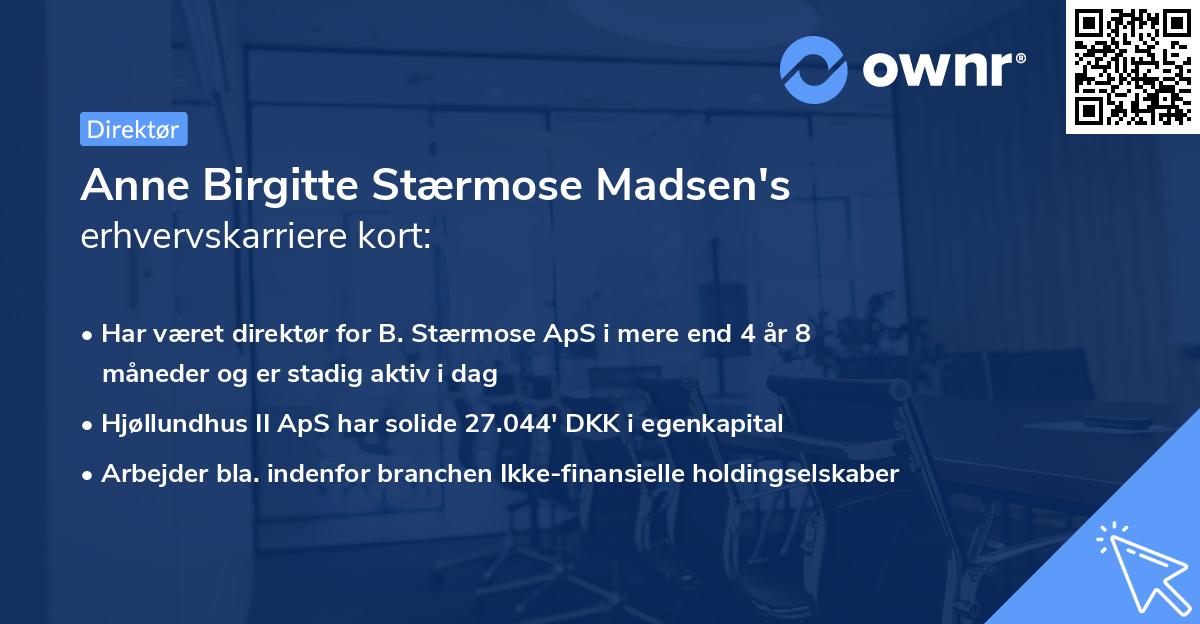 ownr®

Direktør

Anne Birgitte Stærmose Madsen's erhvervskarriere kort:

• Har været direktør for B. Stærmose ApS i mere end 4 år 8 måneder og er stadig aktiv i dag
• Hjøllundhus II ApS har solide 27.044' DKK i egenkapital
• Arbejder bla. indenfor branchen Ikke-finansielle holdingselskaber